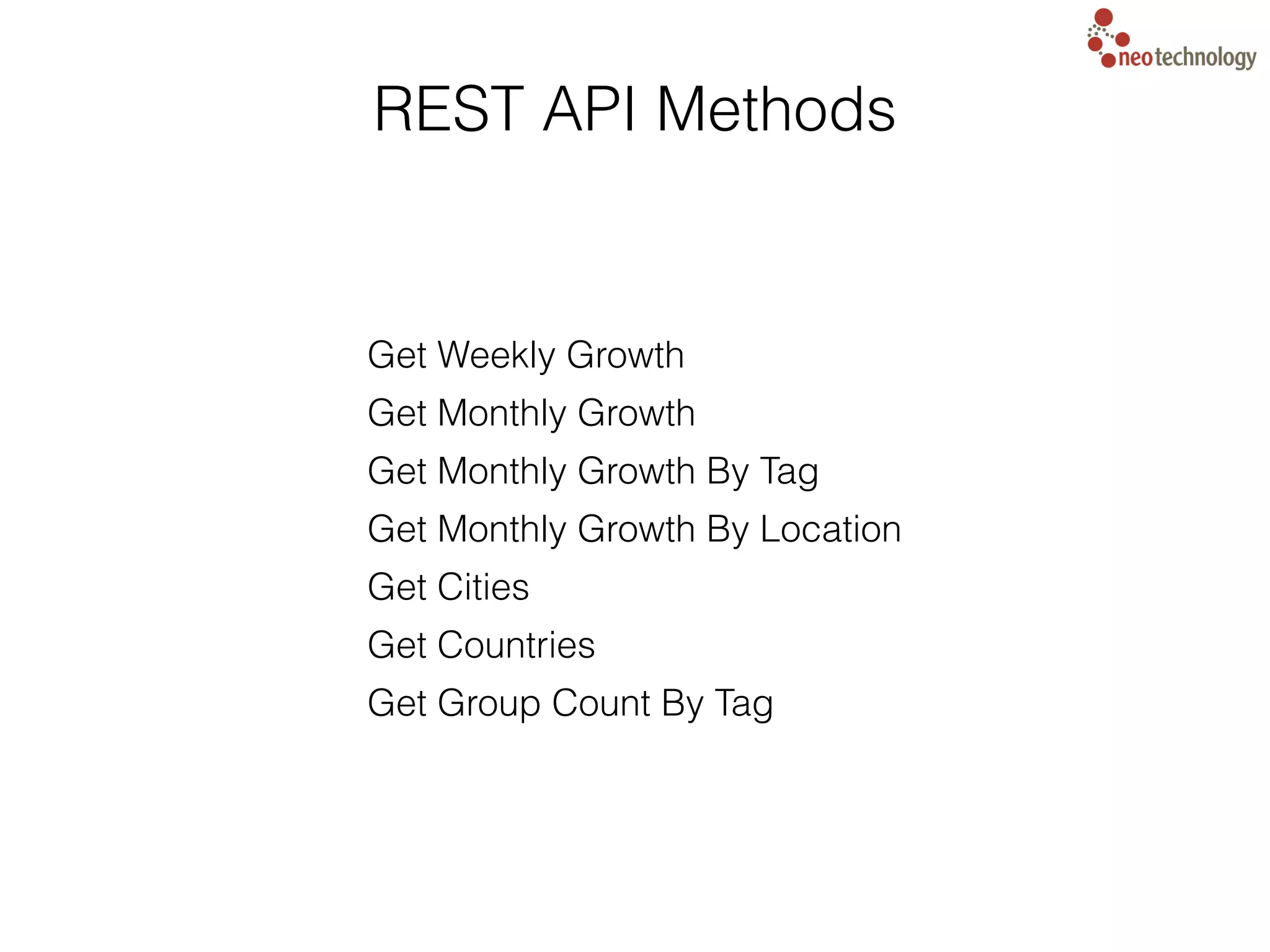 neotechnology

REST API Methods

Get Weekly Growth

Get Monthly Growth

Get Monthly Growth By Tag

Get Monthly Growth By Location

Get Cities

Get Countries

Get Group Count By Tag